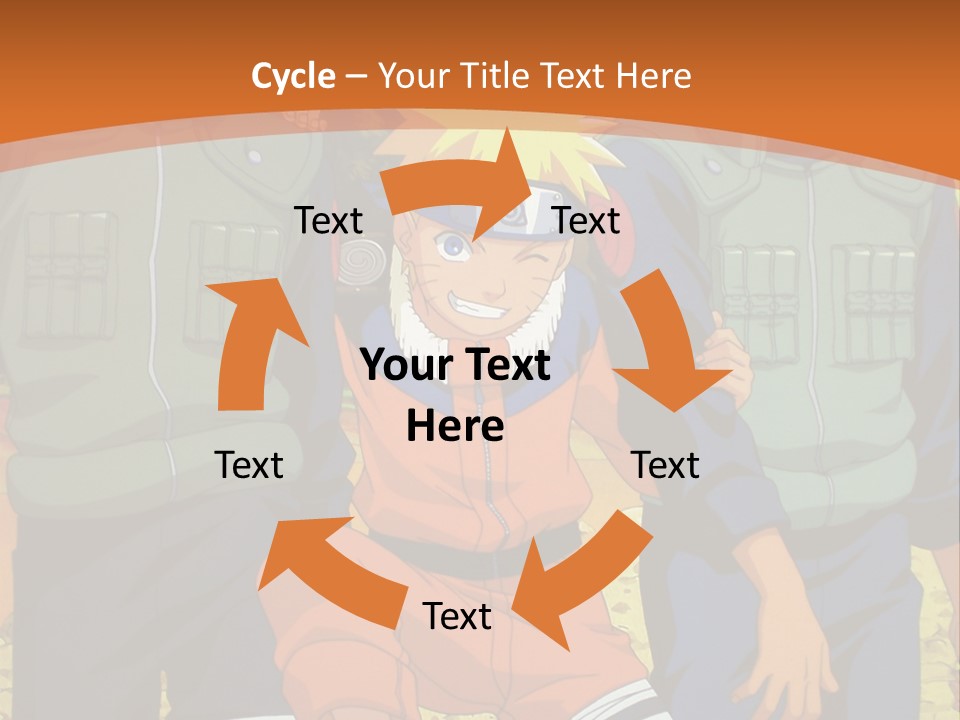 Cycle – Your Title Text Here

Text

Text

Your Text Here

Text

Text

Text